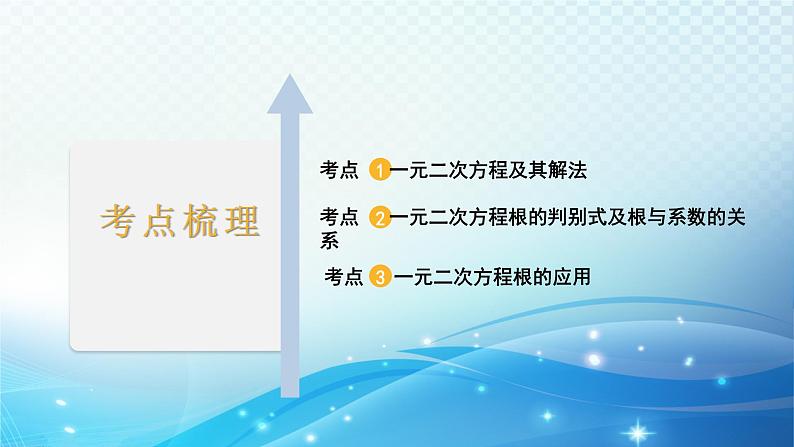 考点梳理

考点 1 一元二次方程及其解法

考点 2 一元二次方程根的判别式及根与系数的关系

考点 3 一元二次方程根的应用